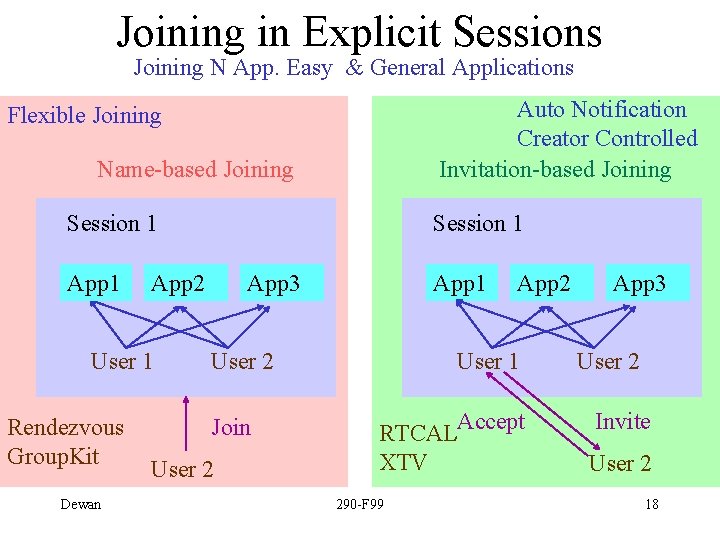 Joining in Explicit Sessions
Joining N App. Easy & General Applications

Flexible Joining

Name-based Joining

Session 1

App1 App2 App3

User 1 User 2

Rendezvous
GroupKit

Join

User 2

Auto Notification
Creator Controlled

Invitation-based Joining

Session 1

App1 App2 App3

User 1 User 2

RTCAL
XTV

Accept

Invite

User 2

Dewan 290-F99 18